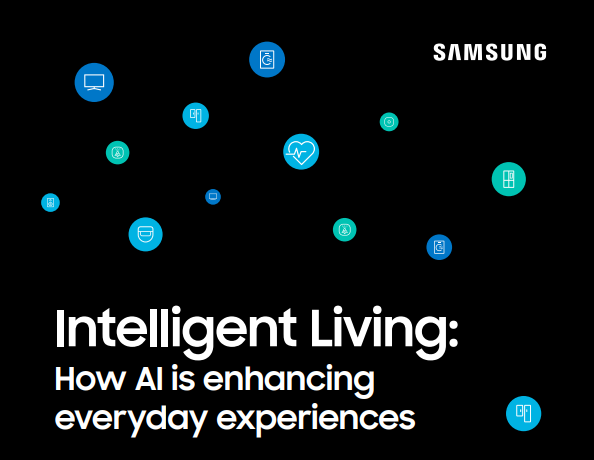 SAMSUNG

Intelligent Living:
How AI is enhancing everyday experiences